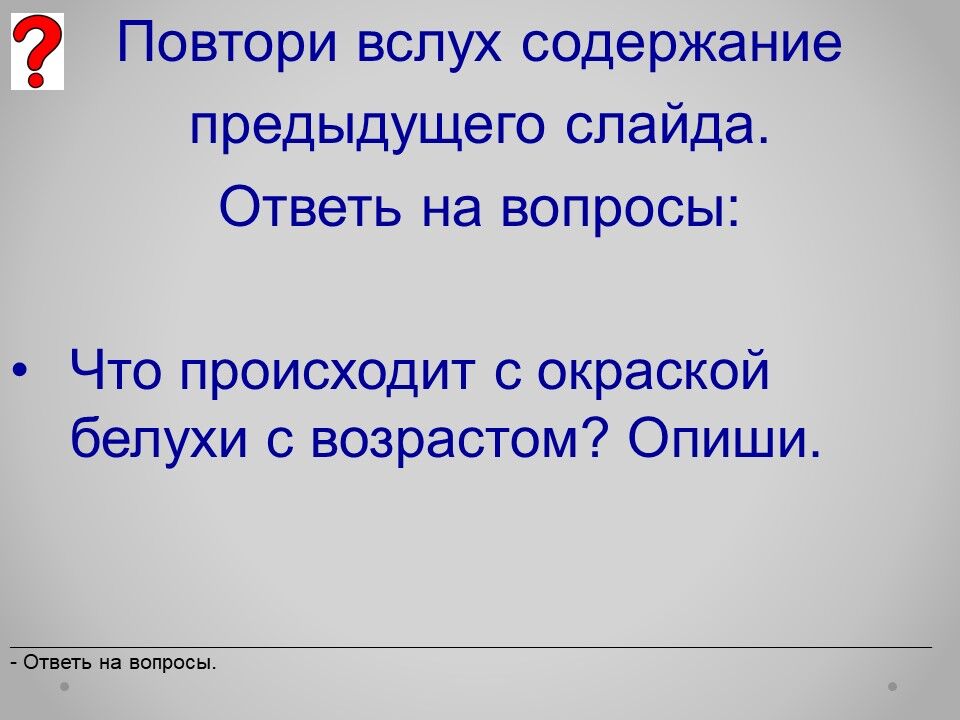 ?

Повтори вслух содержание предыдущего слайда.
Ответь на вопросы:

• Что происходит с окраской белухи с возрастом? Опиши.

- Ответь на вопросы.